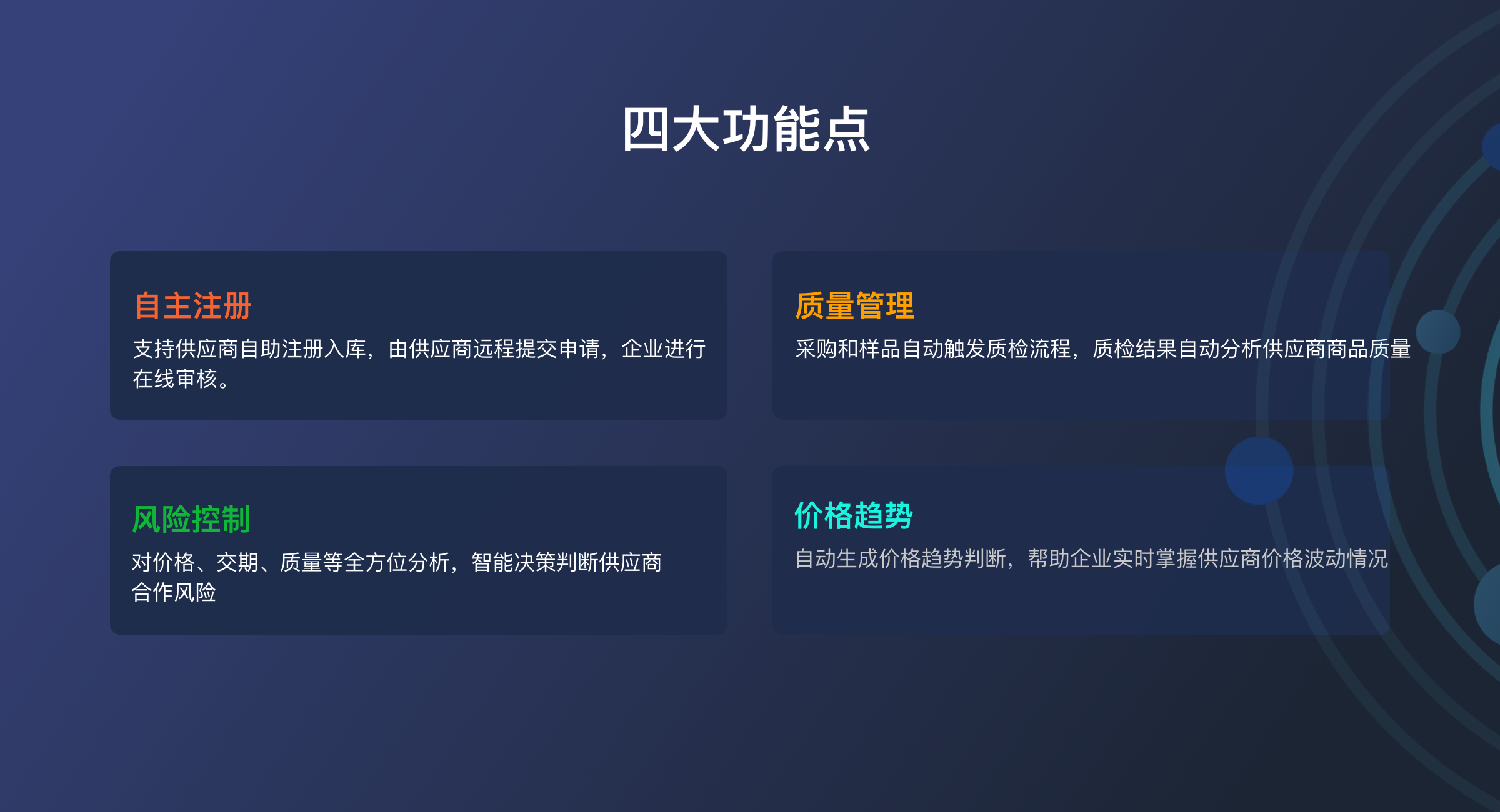 四大功能点

自主注册
支持供应商自助注册入库，由供应商远程提交申请，企业进行在线审核。

质量管理
采购和样品自动触发质检流程，质检结果自动分析供应商商品质量

风险控制
对价格、交期、质量等全方位分析，智能决策判断供应商合作风险

价格趋势
自动生成价格趋势判断，帮助企业实时掌握供应商价格波动情况